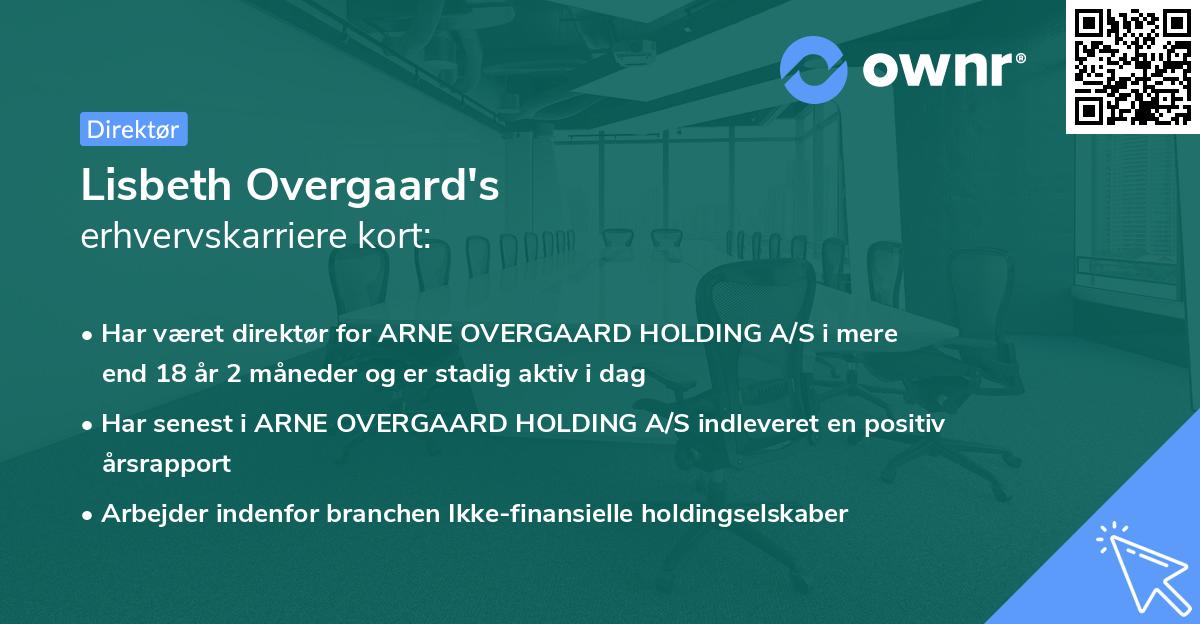 ownr®

Direktør

Lisbeth Overgaard's
erhvervskarriere kort:

• Har været direktør for ARNE OVERGAARD HOLDING A/S i mere end 18 år 2 måneder og er stadig aktiv i dag

• Har senest i ARNE OVERGAARD HOLDING A/S indleveret en positiv årsrapport

• Arbejder indenfor branchen Ikke-finansielle holdingselskaber